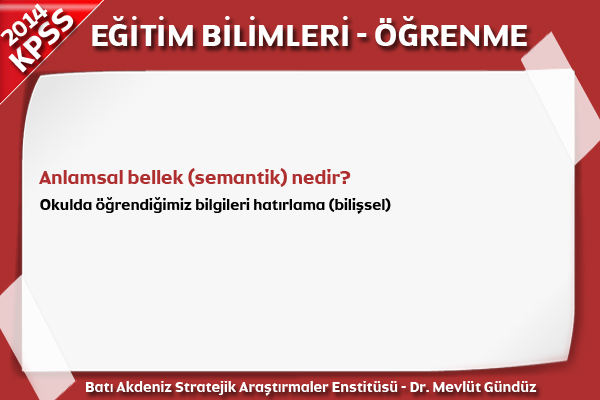 2014 KPSS

EĞİTİM BİLİMLERİ - ÖĞRENME

Anlamsal bellek (semantik) nedir?

Okulda öğrendiğimiz bilgileri hatırlama (bilişsel)

Batı Akdeniz Stratejik Araştırmaler Enstitüsü - Dr. Mevlüt Gündüz